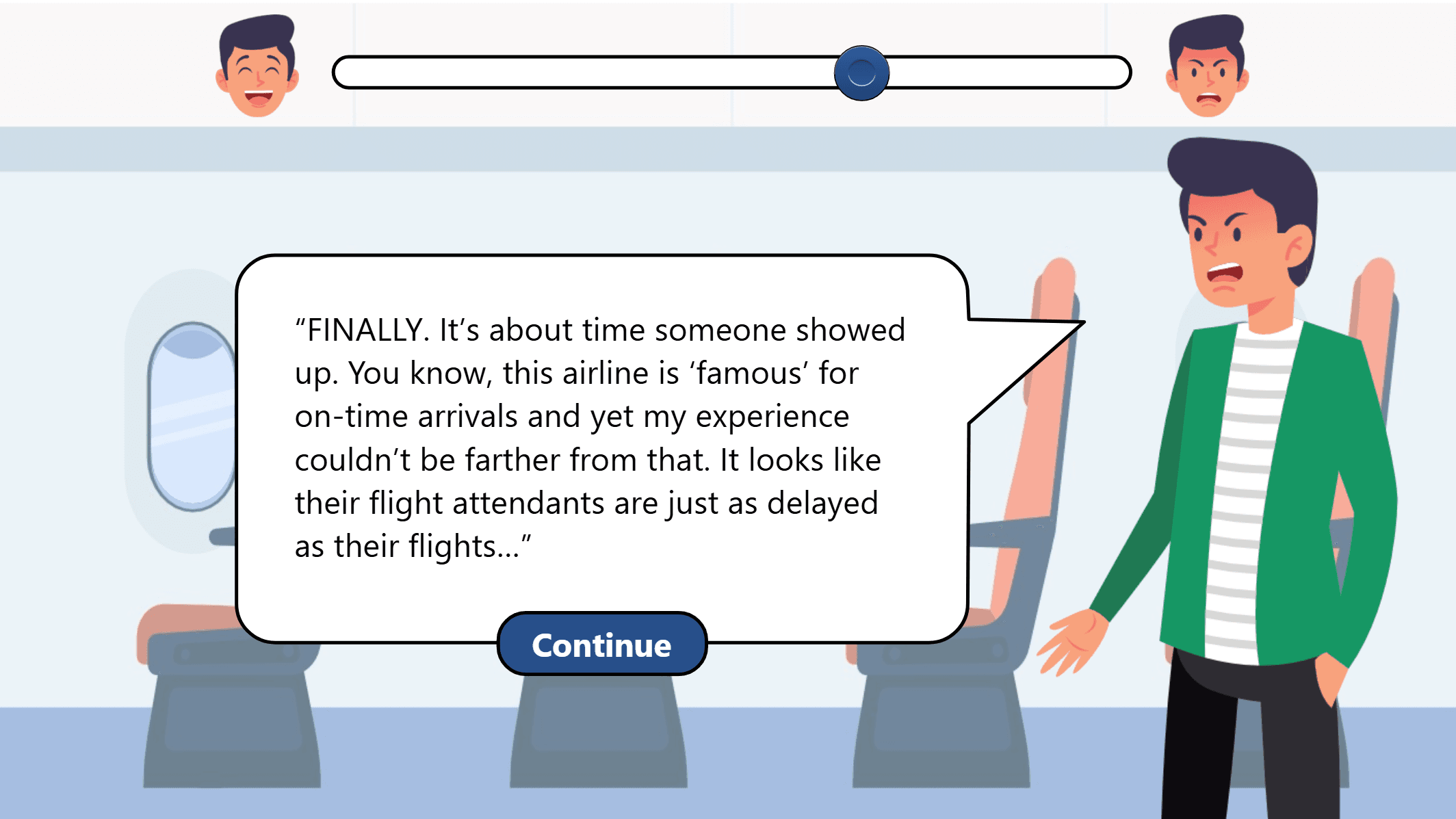 “FINALLY. It’s about time someone showed up. You know, this airline is ‘famous’ for on-time arrivals and yet my experience couldn’t be farther from that. It looks like their flight attendants are just as delayed as their flights...”

Continue